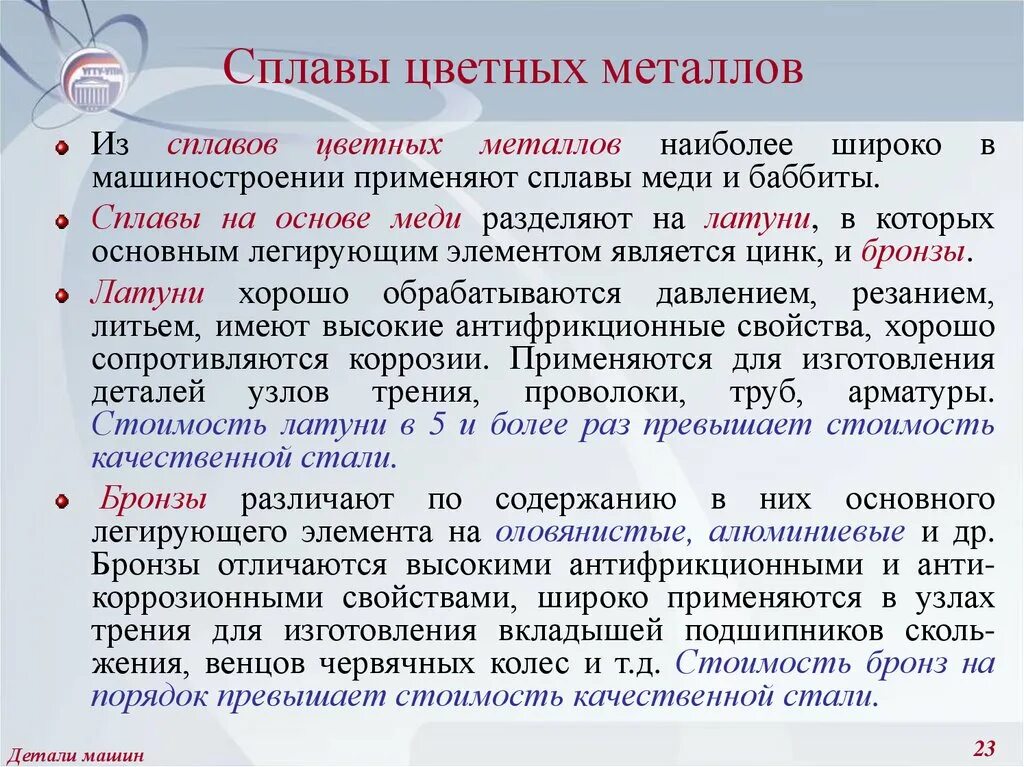 УГТУ-УПИ

Сплавы цветных металлов

Из сплавов цветных металлов наиболее широко в машиностроении применяют сплавы меди и баббиты.

Сплавы на основе меди разделяют на латуни, в которых основным легирующим элементом является цинк, и бронзы.

Латуни хорошо обрабатываются давлением, резанием, литьем, имеют высокие антифрикционные свойства, хорошо сопротивляются коррозии. Применяются для изготовления деталей узлов трения, проволоки, труб, арматуры. Стоимость латуни в 5 и более раз превышает стоимость качественной стали.

Бронзы различают по содержанию в них основного легирующего элемента на оловянистые, алюминиевые и др. Бронзы отличаются высокими антифрикционными и антикоррозионными свойствами, широко применяются в узлах трения для изготовления вкладышей подшипников скольжения, венцов червячных колес и т.д. Стоимость бронз на порядок превышает стоимость качественной стали.

Детали машин

23